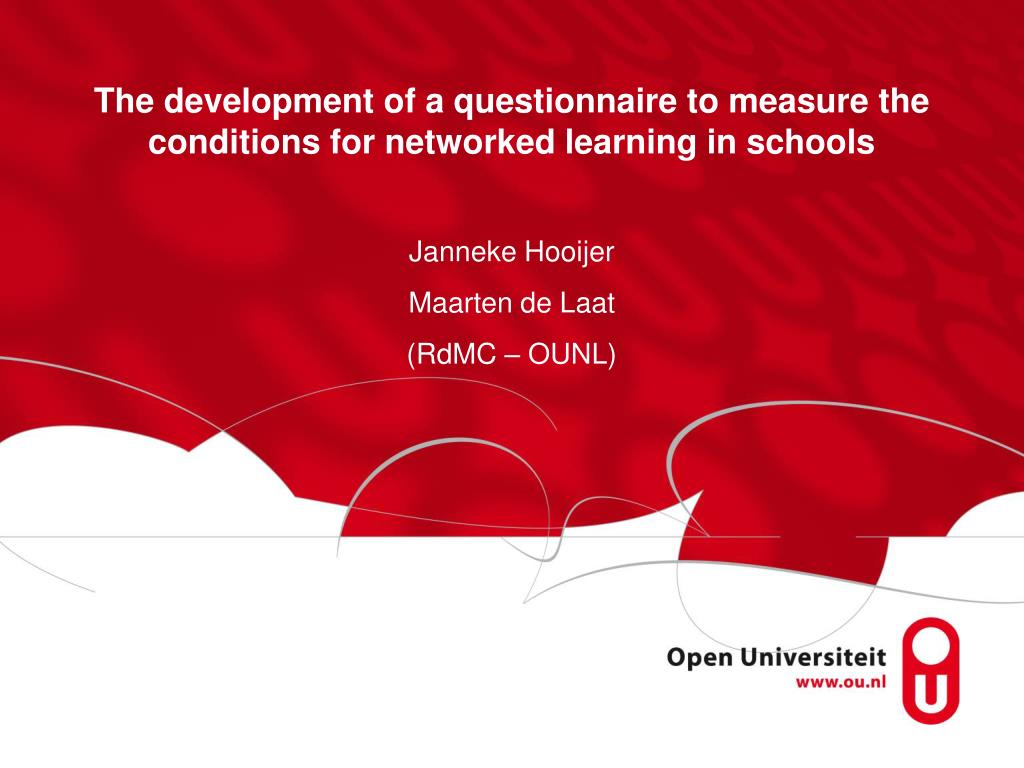 The development of a questionnaire to measure the conditions for networked learning in schools

Janneke Hooijer

Maarten de Laat

(RdMC – OUNL)

Open Universiteit
www.ou.nl